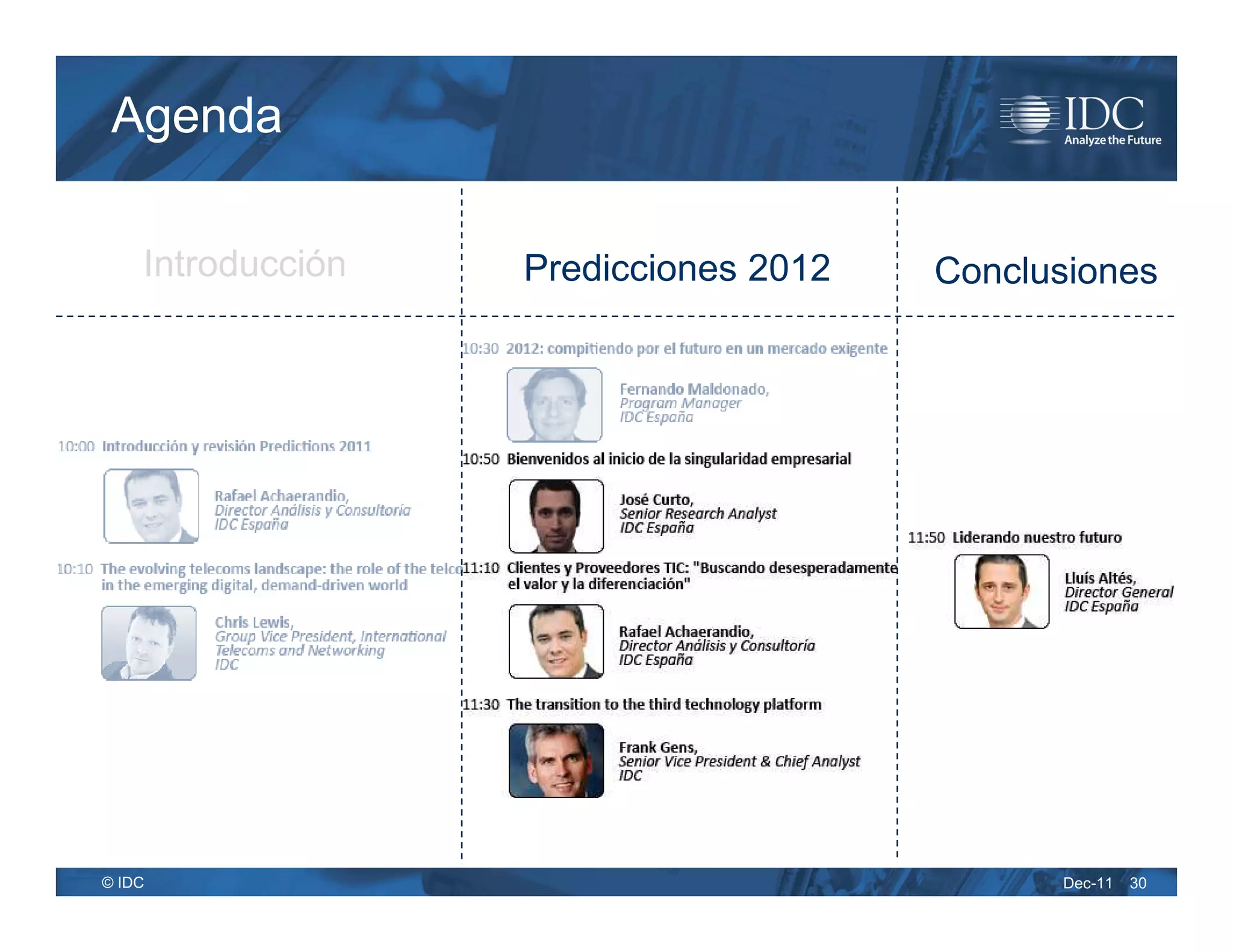 Agenda

IDC
Analyze the Future

Introducción

10:00 Introducción y revisión Predictions 2011

Rafael Achaerandio,
Director Análisis y Consultoría
IDC España

10:10 The evolving telecoms landscape: the role of the telco in the emerging digital, demand-driven world

Chris Lewis,
Group Vice President, International Telecoms and Networking
IDC

Predicciones 2012

10:30 2012: compitiendo por el futuro en un mercado exigente

Fernando Maldonado,
Program Manager
IDC España

10:50 Bienvenidos al inicio de la singularidad empresarial

José Curto,
Senior Research Analyst
IDC España

11:10 Clientes y Proveedores TIC: "Buscando desesperadamente el valor y la diferenciación"

Rafael Achaerandio,
Director Análisis y Consultoría
IDC España

11:30 The transition to the third technology platform

Frank Gens,
Senior Vice President & Chief Analyst
IDC

Conclusiones

11:50 Liderando nuestro futuro

Lluís Altés,
Director General
IDC España

© IDC

Dec-11 30